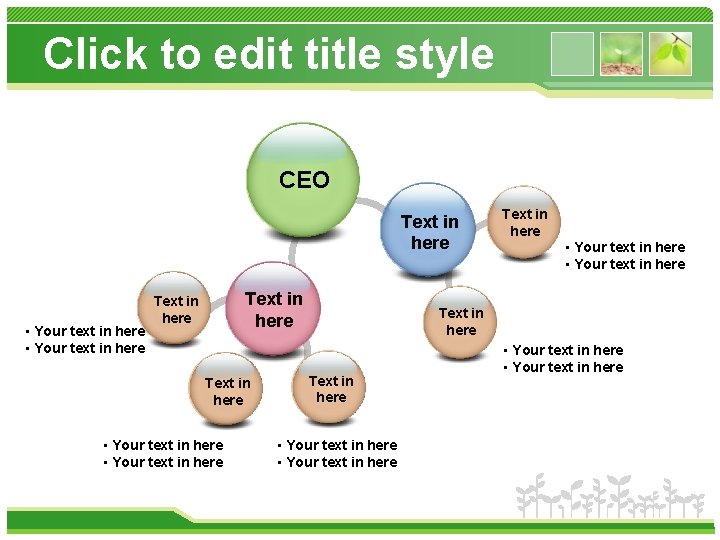 Click to edit title style

CEO

Text in here

Text in here

• Your text in here
• Your text in here

Text in here

• Your text in here
• Your text in here

Text in here

Text in here

• Your text in here
• Your text in here

Text in here

• Your text in here
• Your text in here

Text in here

• Your text in here
• Your text in here